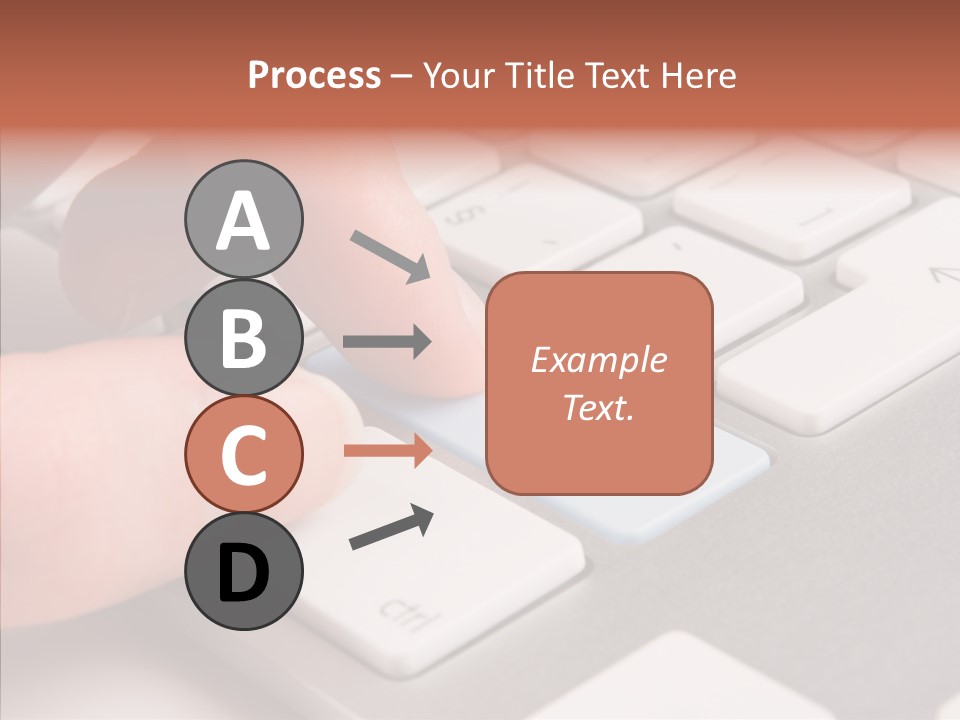 Process – Your Title Text Here

A

B

C

D

Example Text.

ctrl